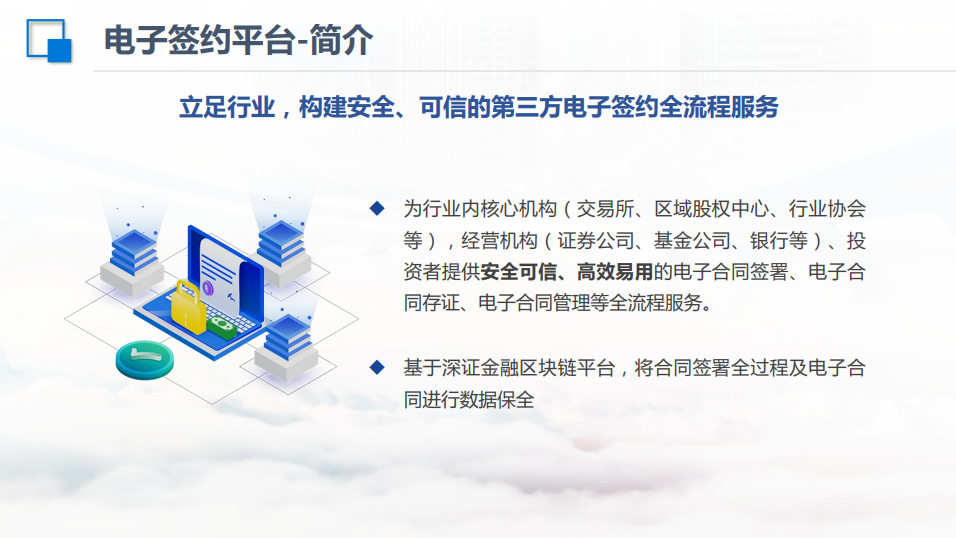 电子签约平台-简介

立足行业，构建安全、可信的第三方电子签约全流程服务

◆ 为行业内核心机构（交易所、区域股权中心、行业协会等），经营机构（证券公司、基金公司、银行等）、投资者提供安全可信、高效易用的电子合同签署、电子合同存证、电子合同管理等全流程服务。

◆ 基于深证金融区块链平台，将合同签署全过程及电子合同进行数据保全